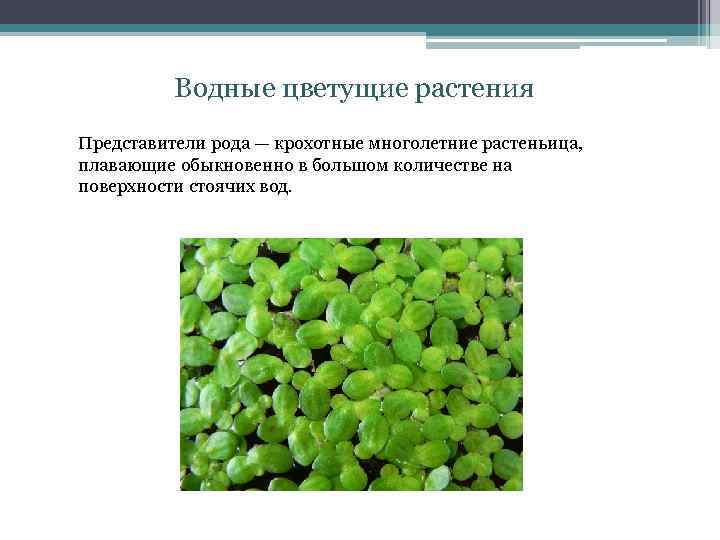 Водные цветущие растения

Представители рода — крохотные многолетние растеньица, плавающие обыкновенно в большом количестве на поверхности стоячих вод.